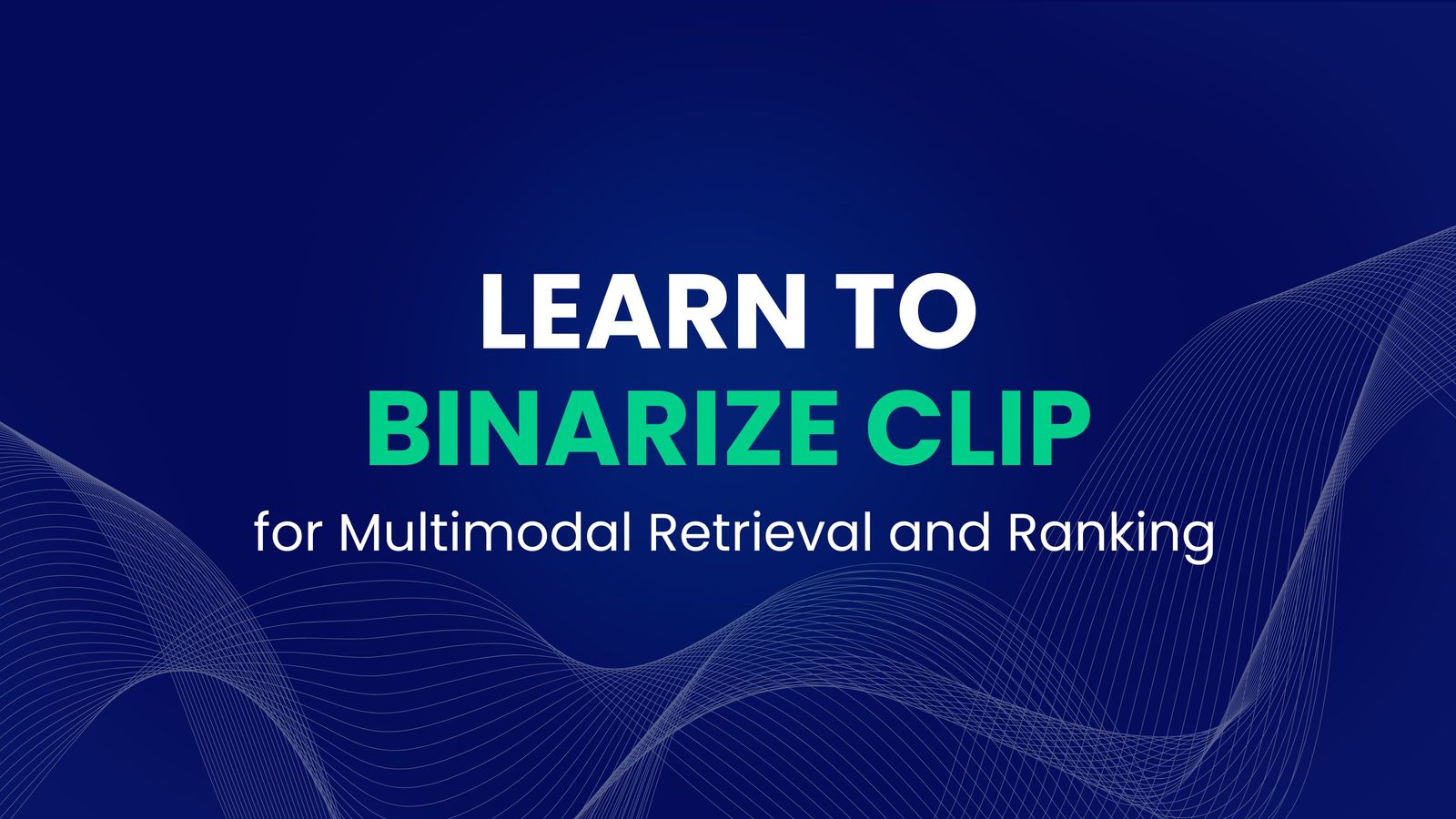 LEARN TO
BINARIZE CLIP
for Multimodal Retrieval and Ranking